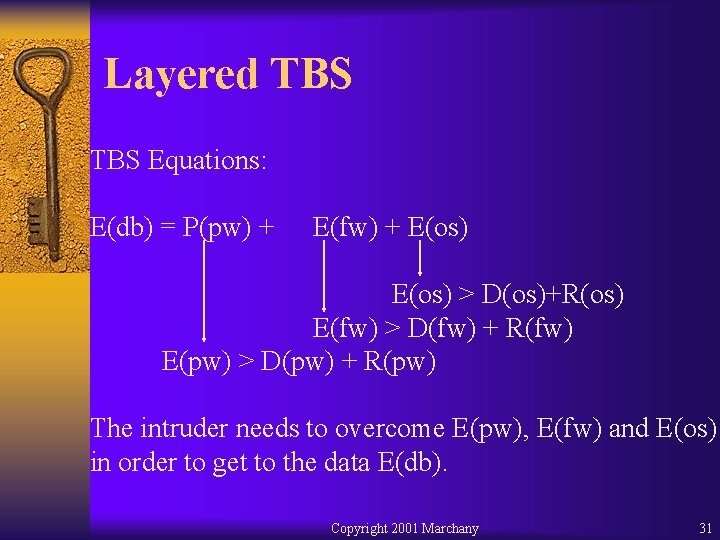 Layered TBS

TBS Equations:

E(db) = P(pw) + E(fw) + E(os)

E(os) > D(os)+R(os)

E(fw) > D(fw) + R(fw)

E(pw) > D(pw) + R(pw)

The intruder needs to overcome E(pw), E(fw) and E(os) in order to get to the data E(db).

Copyright 2001 Marchany

31